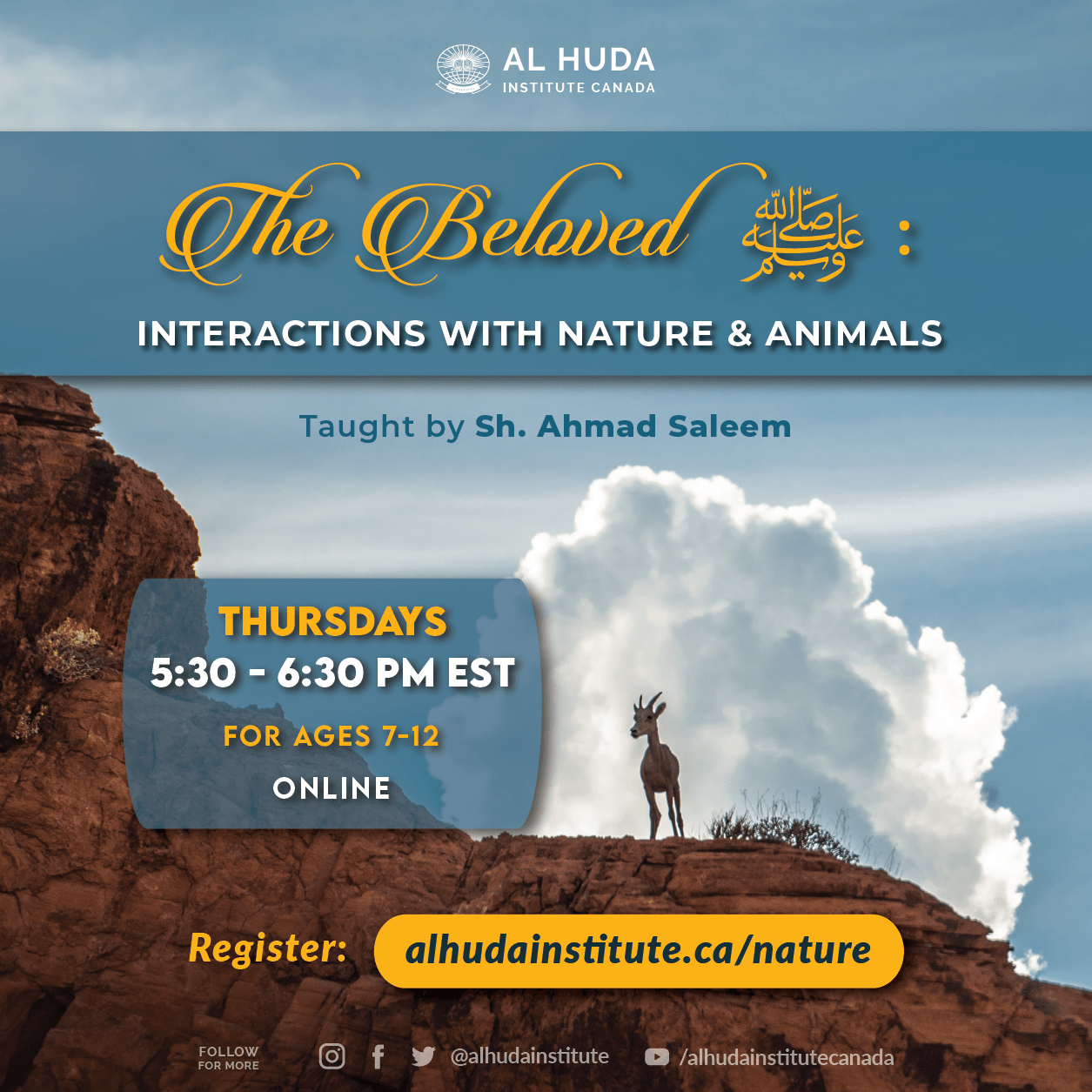 AL HUDA
INSTITUTE CANADA

The Beloved صلى الله عليه وسلم :
INTERACTIONS WITH NATURE & ANIMALS

Taught by Sh. Ahmad Saleem

THURSDAYS
5:30 - 6:30 PM EST
FOR AGES 7-12
ONLINE

Register: alhudainstitute.ca/nature

FOLLOW FOR MORE @alhudainstitute /alhudainstitutecanada